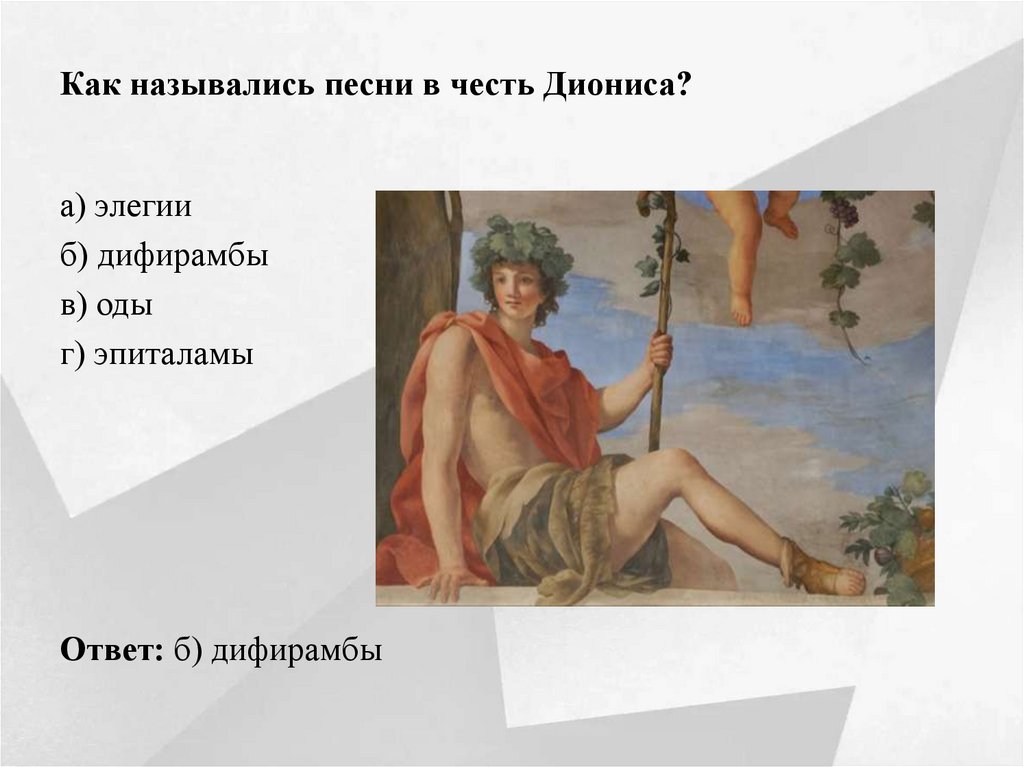 Как назывались песни в честь Диониса?

а) элегии
б) дифирамбы
в) оды
г) эпиталамы

Ответ: б) дифирамбы